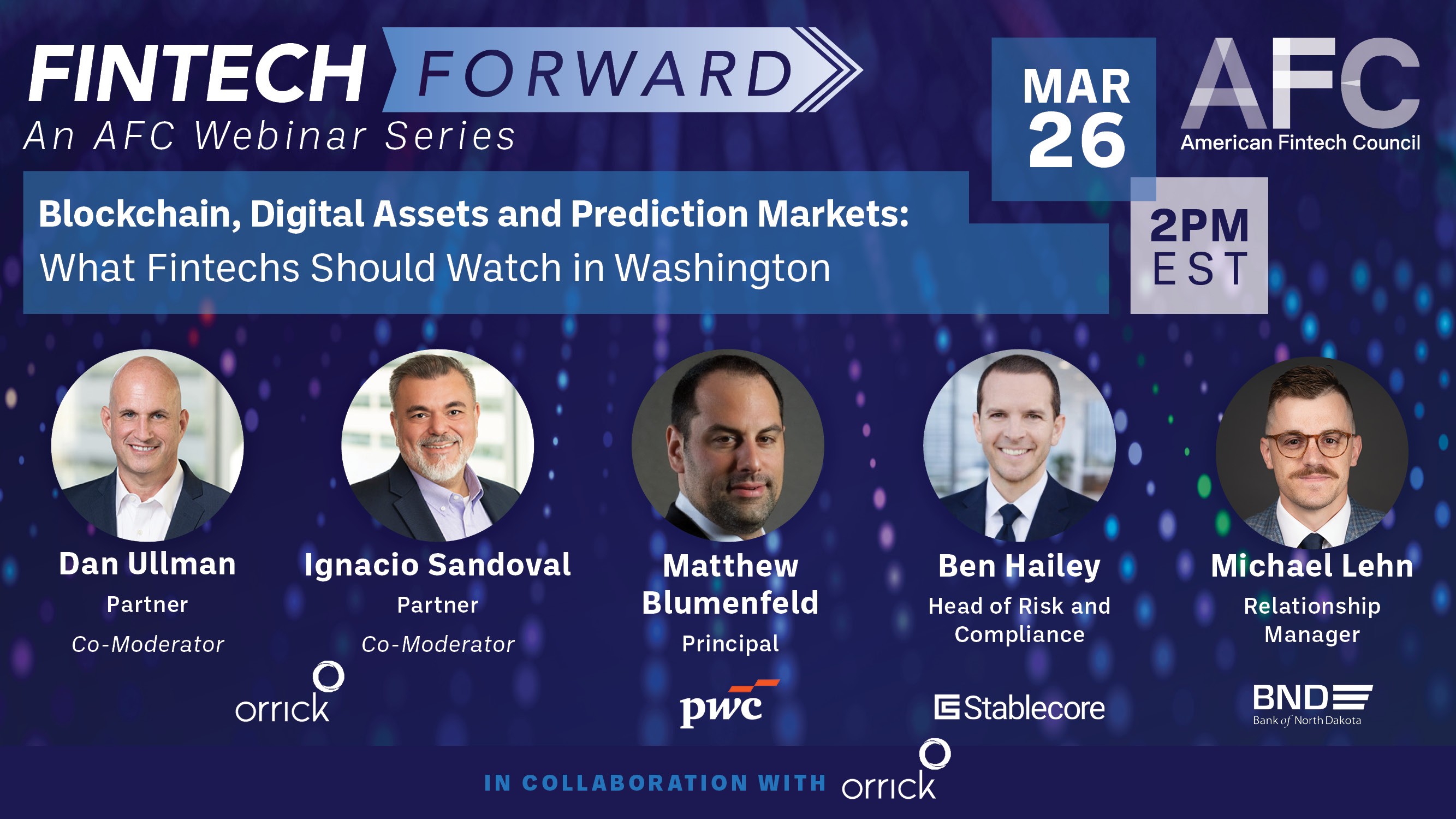 FINTECH FORWARD
An AFC Webinar Series

MAR 26

AFC
American Fintech Council

Blockchain, Digital Assets and Prediction Markets:
What Fintechs Should Watch in Washington

2PM EST

Dan Ullman
Partner
Co-Moderator

Ignacio Sandoval
Partner
Co-Moderator

orrick

Matthew Blumenfeld
Principal

pwc

Ben Hailey
Head of Risk and Compliance

Stablecore

Michael Lehn
Relationship Manager

BND
Bank of North Dakota

IN COLLABORATION WITH orrick